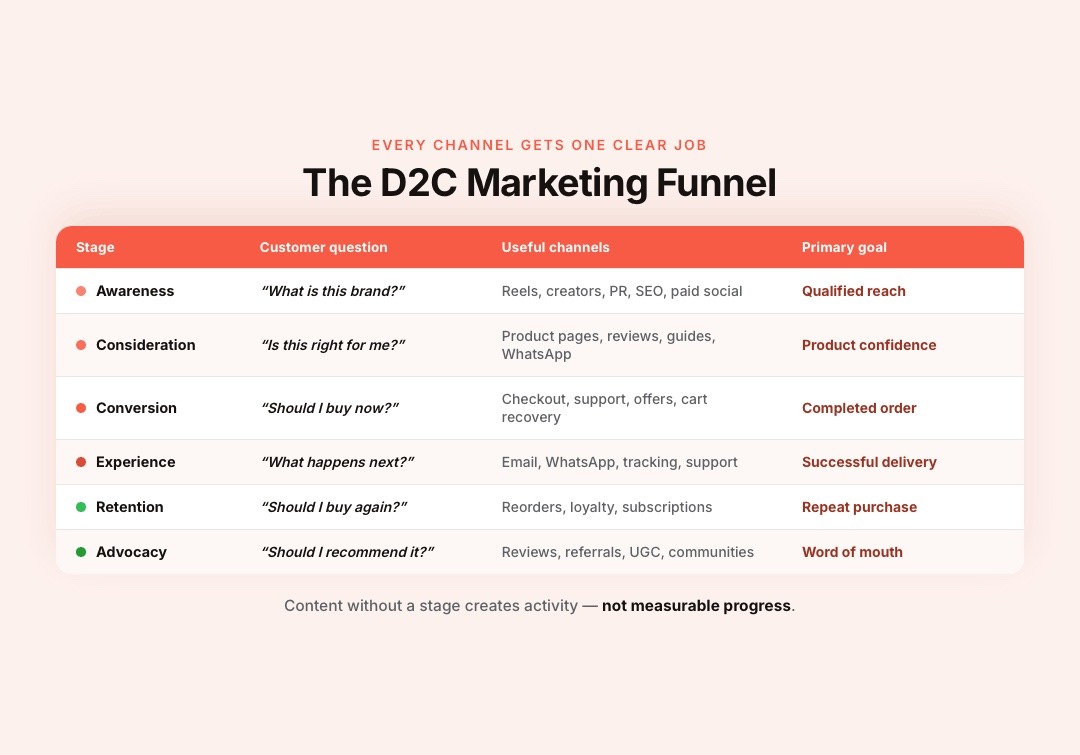 EVERY CHANNEL GETS ONE CLEAR JOB

The D2C Marketing Funnel

| Stage | Customer question | Useful channels | Primary goal |
|---|---|---|---|
| Awareness | “What is this brand?” | Reels, creators, PR, SEO, paid social | Qualified reach |
| Consideration | “Is this right for me?” | Product pages, reviews, guides, WhatsApp | Product confidence |
| Conversion | “Should I buy now?” | Checkout, support, offers, cart recovery | Completed order |
| Experience | “What happens next?” | Email, WhatsApp, tracking, support | Successful delivery |
| Retention | “Should I buy again?” | Reorders, loyalty, subscriptions | Repeat purchase |
| Advocacy | “Should I recommend it?” | Reviews, referrals, UGC, communities | Word of mouth |

Content without a stage creates activity — not measurable progress.